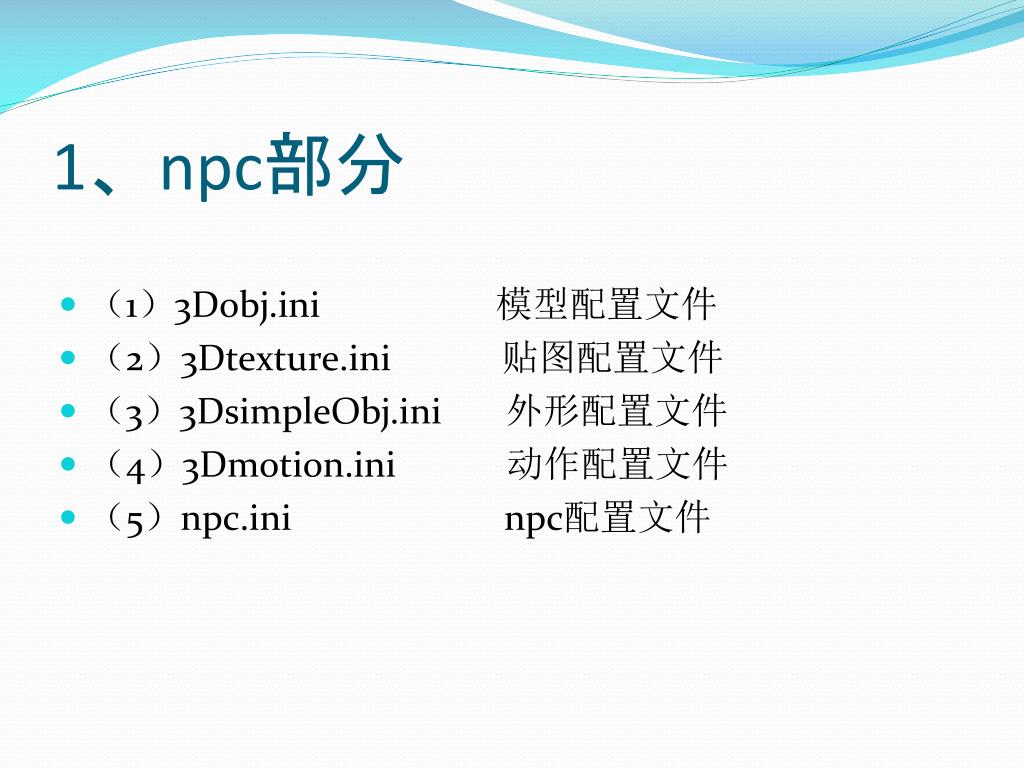 1、npc部分

- （1）3Dobj.ini 模型配置文件
- （2）3Dtexture.ini 贴图配置文件
- （3）3DsimpleObj.ini 外形配置文件
- （4）3Dmotion.ini 动作配置文件
- （5）npc.ini npc配置文件